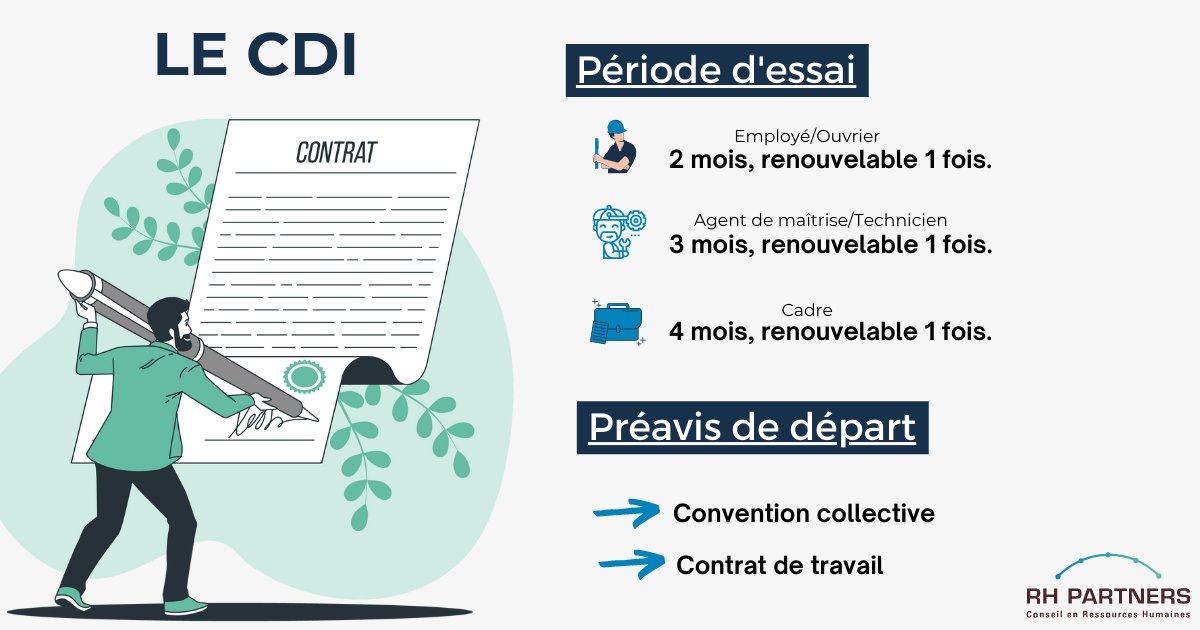 LE CDI

CONTRAT

Période d'essai

Employé/Ouvrier
2 mois, renouvelable 1 fois.

Agent de maîtrise/Technicien
3 mois, renouvelable 1 fois.

Cadre
4 mois, renouvelable 1 fois.

Préavis de départ

Convention collective

Contrat de travail

RH PARTNERS
Conseil en Ressources Humaines